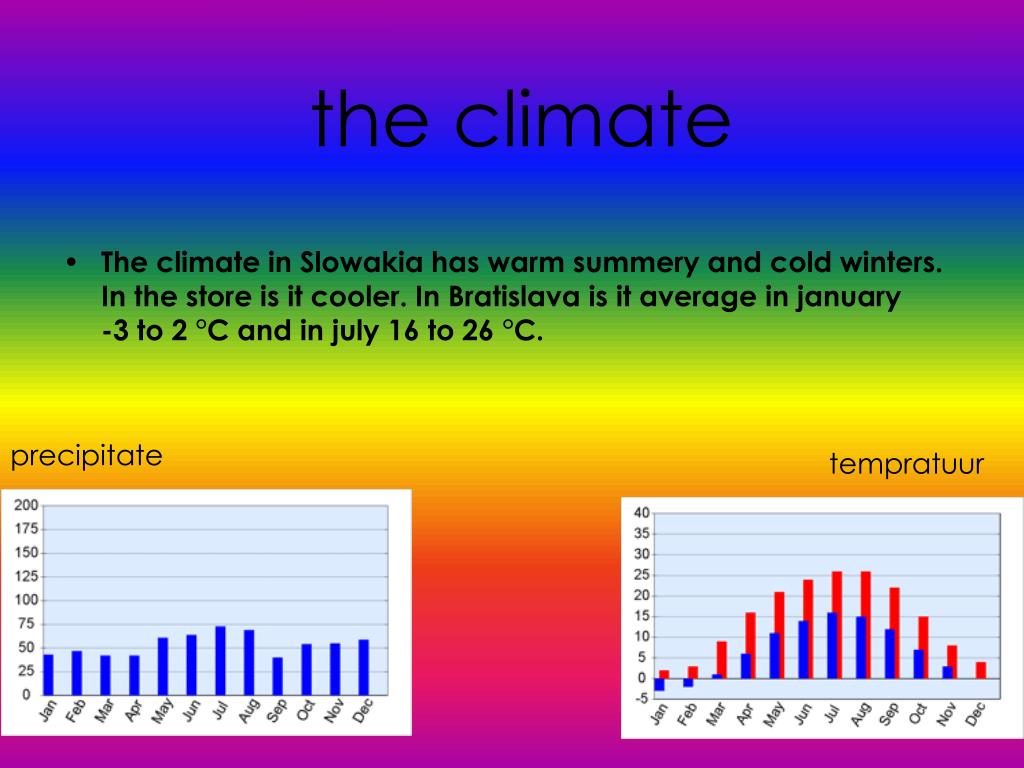 the climate

• The climate in Slowakia has warm summery and cold winters. In the store is it cooler. In Bratislava is it average in january -3 to 2 °C and in july 16 to 26 °C.

precipitate

200
175
150
125
100
75
50
25
0
Jan Feb Mar Apr May Jun Jul Aug Sep Oct Nov Dec

tempratuur

40
35
30
25
20
15
10
5
0
-5
Jan Feb Mar Apr May Jun Jul Aug Sep Oct Nov Dec